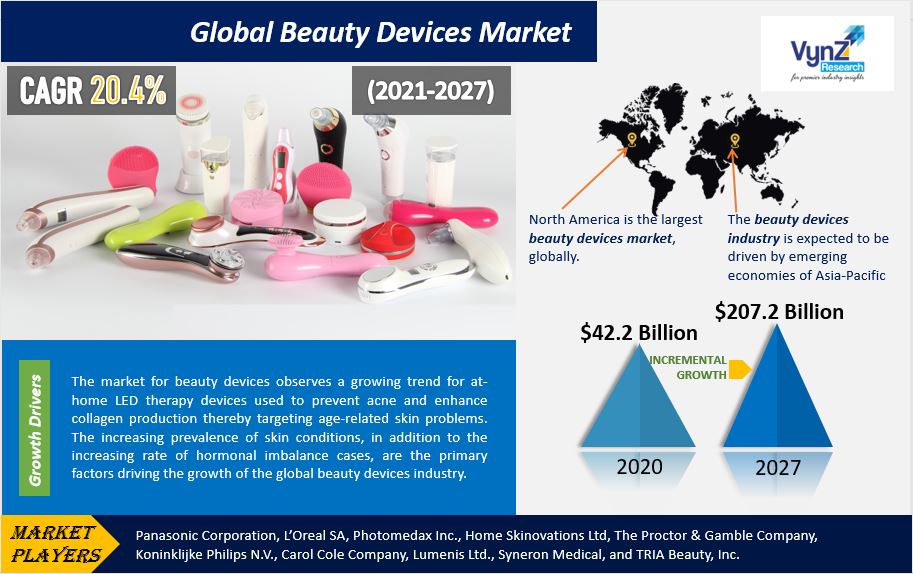 Global Beauty Devices Market

VynZ Research
for premier industry insights

CAGR 20.4%

(2021-2027)

North America is the largest beauty devices market, globally.

The beauty devices industry is expected to be driven by emerging economies of Asia-Pacific

$42.2 Billion

$207.2 Billion

INCREMENTAL GROWTH

2020

2027

Growth Drivers

The market for beauty devices observes a growing trend for at-home LED therapy devices used to prevent acne and enhance collagen production thereby targeting age-related skin problems. The increasing prevalence of skin conditions, in addition to the increasing rate of hormonal imbalance cases, are the primary factors driving the growth of the global beauty devices industry.

MARKET PLAYERS

Panasonic Corporation, L'Oreal SA, Photomedax Inc., Home Skinovations Ltd, The Proctor & Gamble Company, Koninklijke Philips N.V., Carol Cole Company, Lumenis Ltd., Syneron Medical, and TRIA Beauty, Inc.